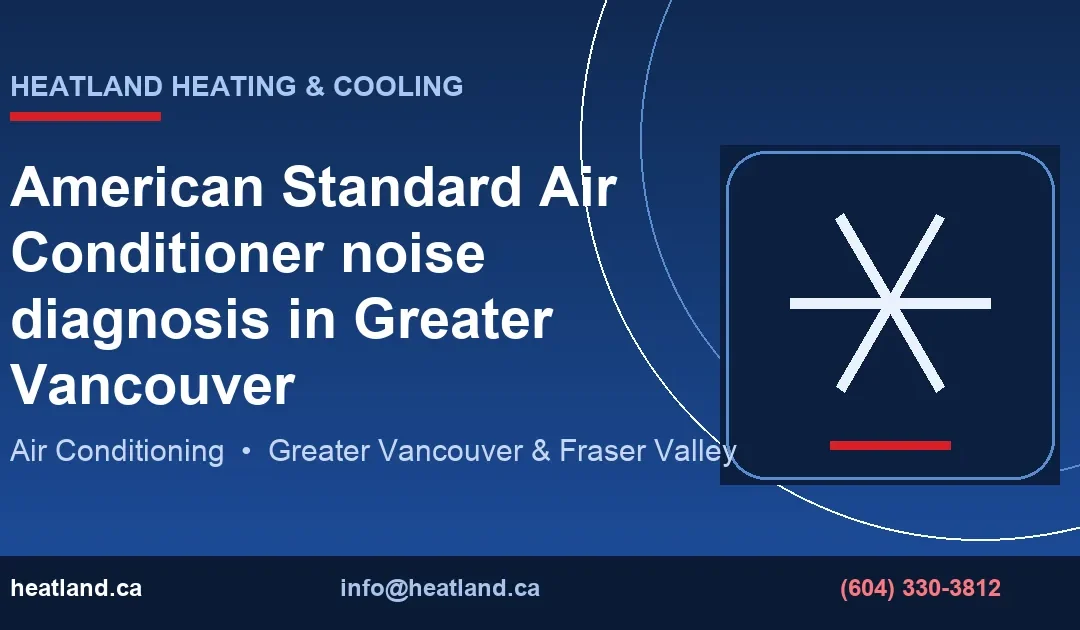 HEATLAND HEATING & COOLING

American Standard Air Conditioner noise diagnosis in Greater Vancouver

Air Conditioning • Greater Vancouver & Fraser Valley

heatland.ca

info@heatland.ca

(604) 330-3812